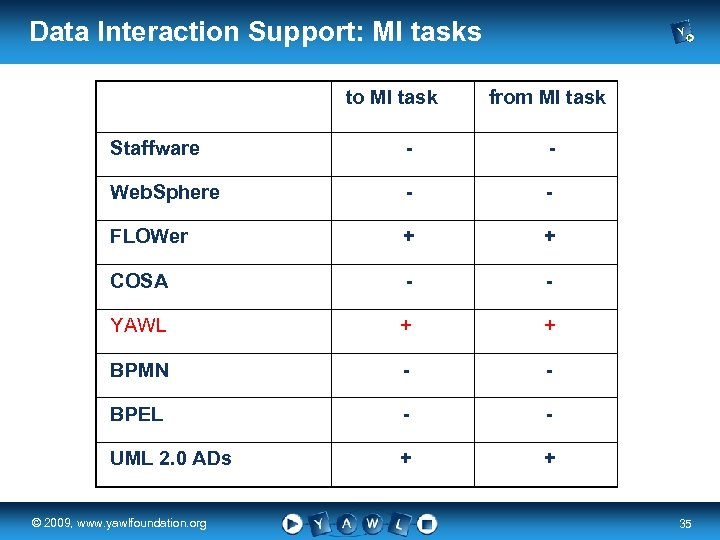 Data Interaction Support: MI tasks

| | to MI task | from MI task |
|---|---|---|
| Staffware | - | - |
| WebSphere | - | - |
| FLOWer | + | + |
| COSA | - | - |
| YAWL | + | + |
| BPMN | - | - |
| BPEL | - | - |
| UML 2.0 ADs | + | + |

© 2009, www.yawlfoundation.org

Y A W L

35